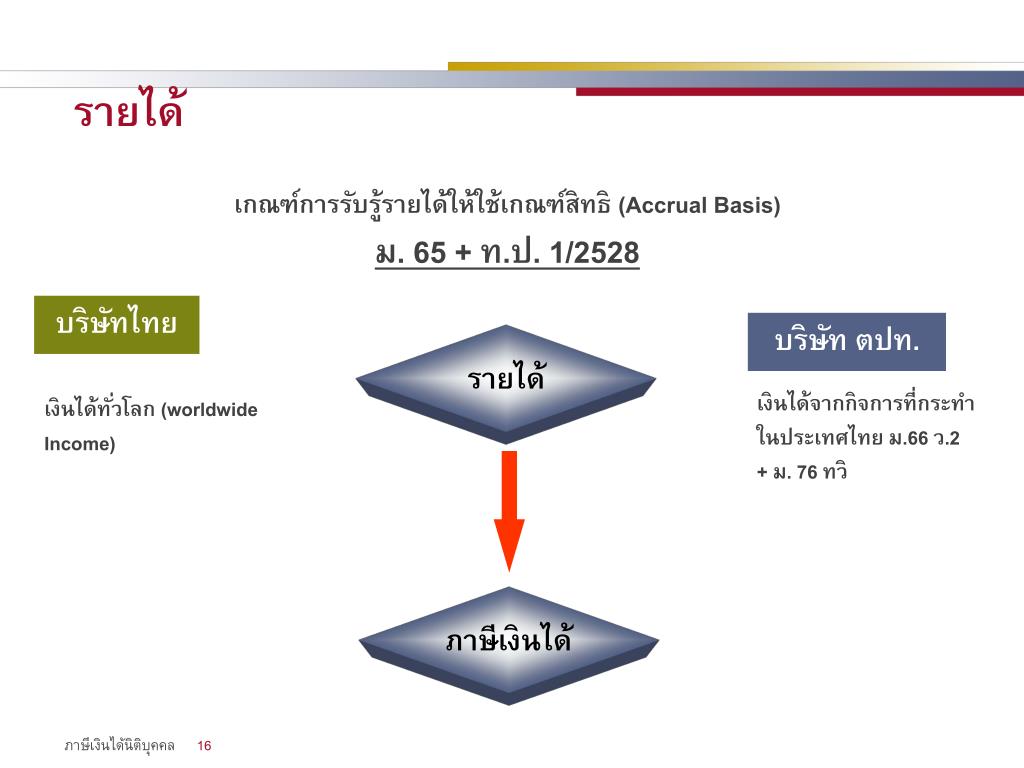 รายได้

เกณฑ์การรับรู้รายได้ให้ใช้เกณฑ์สิทธิ (Accrual Basis)

ม. 65 + ท.ป. 1/2528

บริษัทไทย

เงินได้ทั่วโลก (worldwide Income)

รายได้

บริษัท ตปท.

เงินได้จากกิจการที่กระทำในประเทศไทย ม.66 ว.2 + ม. 76 ทวิ

ภาษีเงินได้

ภาษีเงินได้นิติบุคคล 16